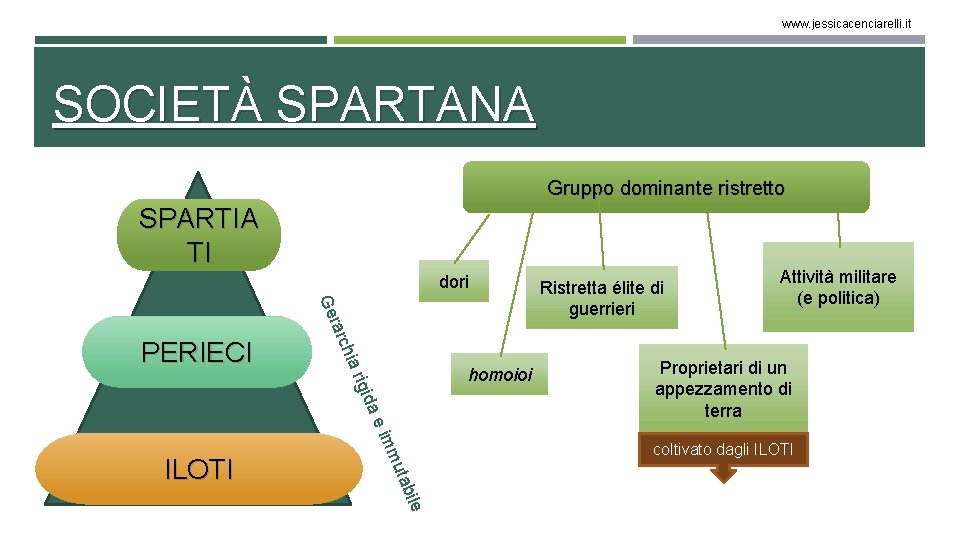 www.jessicacenciarelli.it

SOCIETÀ SPARTANA

SPARTIATI

PERIECI

ILOTI

Gerarchia rigida e immutabile

Gruppo dominante ristretto

dori

homoioi

Ristretta élite di guerrieri

Proprietari di un appezzamento di terra

coltivato dagli ILOTI

Attività militare (e politica)